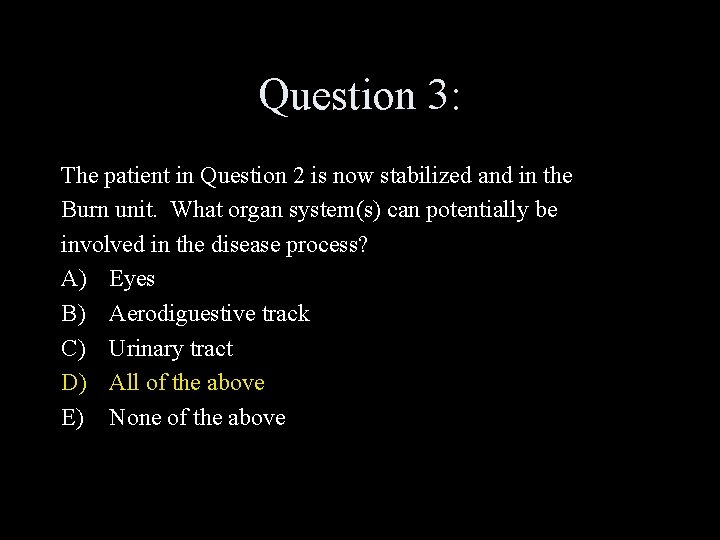 Question 3:

The patient in Question 2 is now stabilized and in the Burn unit. What organ system(s) can potentially be involved in the disease process?
A) Eyes
B) Aerodiguestive track
C) Urinary tract
D) All of the above
E) None of the above